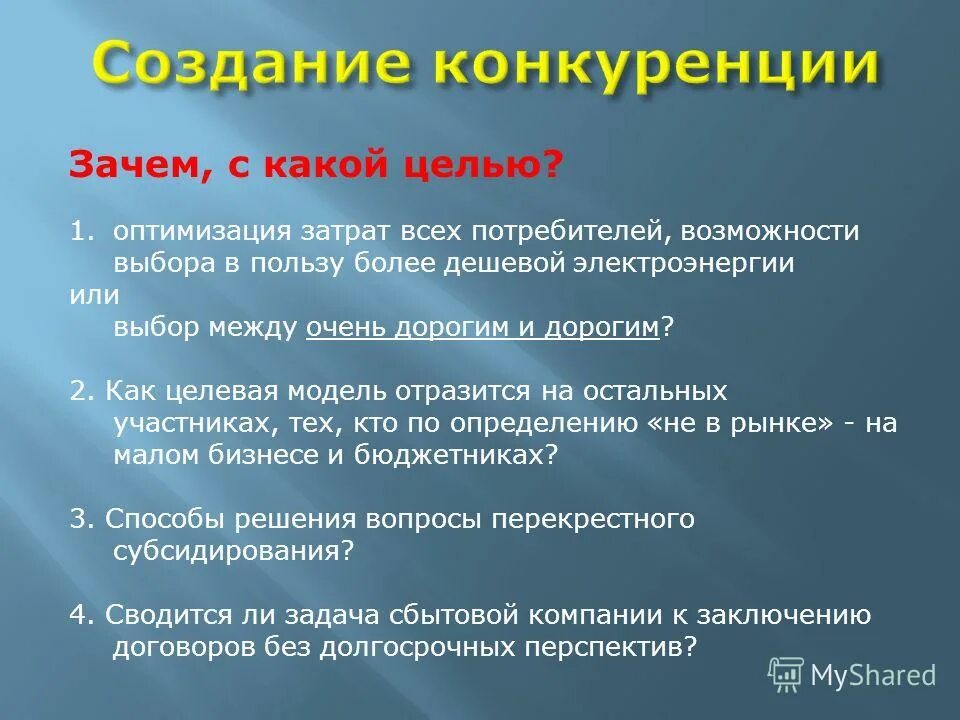 Создание конкуренции

Зачем, с какой целью?

1. оптимизация затрат всех потребителей, возможности выбора в пользу более дешевой электроэнергии
или
выбор между очень дорогим и дорогим?

2. Как целевая модель отразится на остальных участниках, тех, кто по определению «не в рынке» - на малом бизнесе и бюджетниках?

3. Способы решения вопросы перекрестного субсидирования?

4. Сводится ли задача сбытовой компании к заключению договоров без долгосрочных перспектив?

MyShared